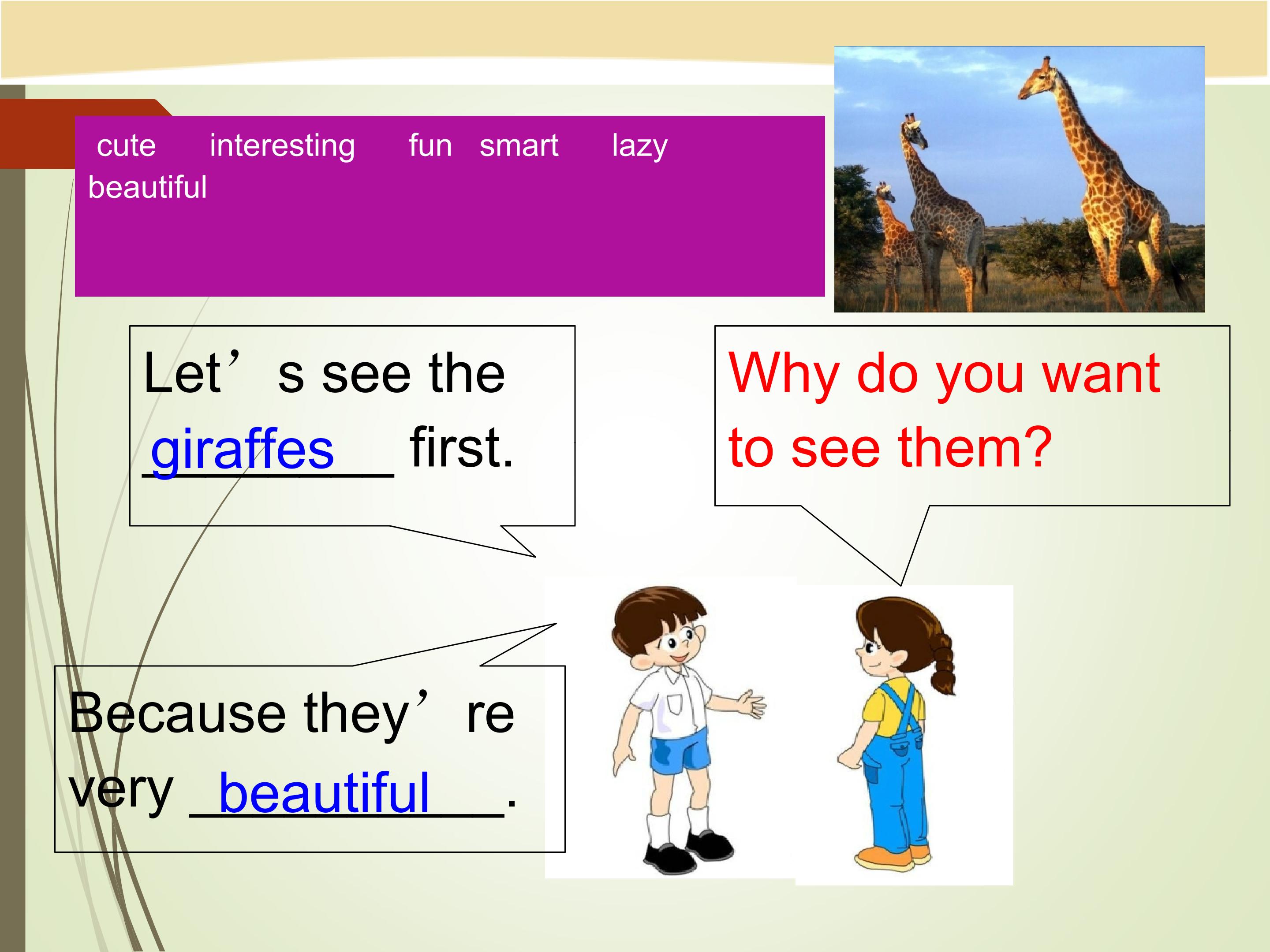 cute interesting fun smart lazy beautiful

Let’s see the giraffes first.

Why do you want to see them?

Because they’re very beautiful.